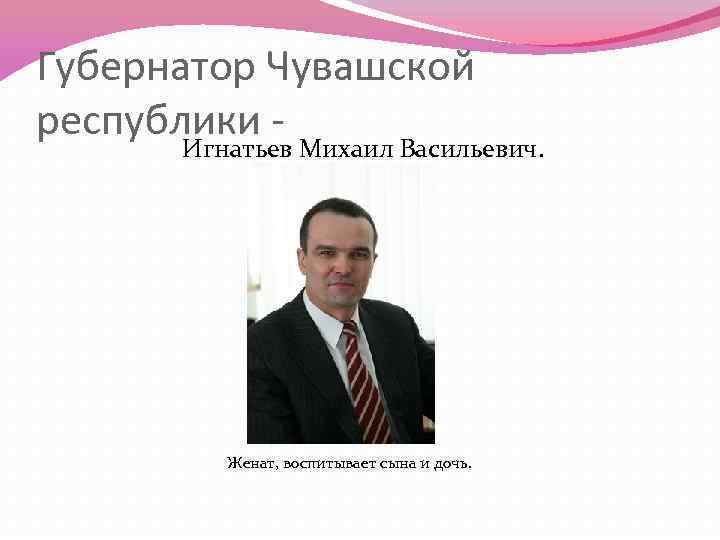 Губернатор Чувашской республики -
Игнатьев Михаил Васильевич.

Женат, воспитывает сына и дочь.